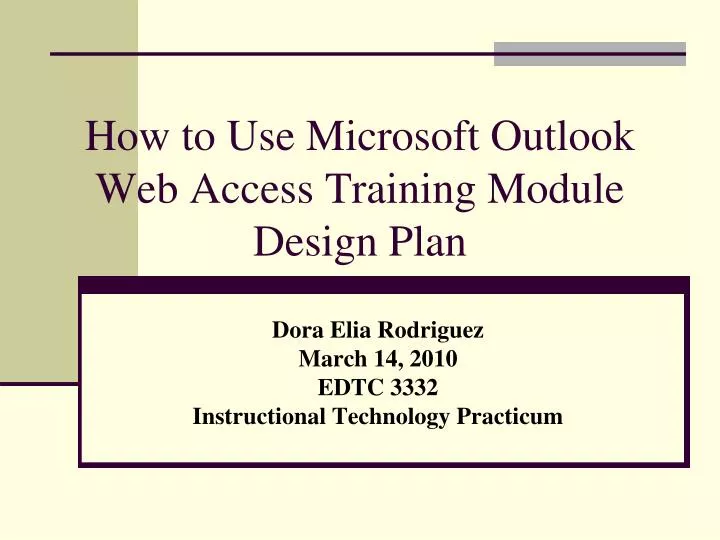 How to Use Microsoft Outlook Web Access Training Module Design Plan

Dora Elia Rodriguez
March 14, 2010
EDTC 3332
Instructional Technology Practicum